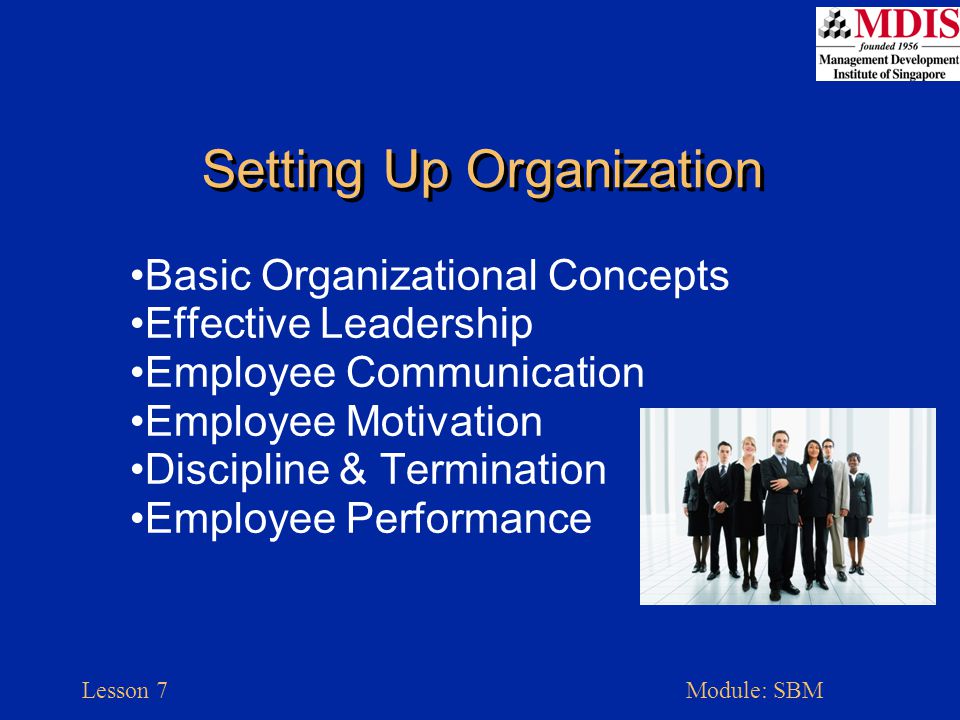 MDIS
founded 1956
Management Development Institute of Singapore

Setting Up Organization

•Basic Organizational Concepts
•Effective Leadership
•Employee Communication
•Employee Motivation
•Discipline & Termination
•Employee Performance

Lesson 7

Module: SBM